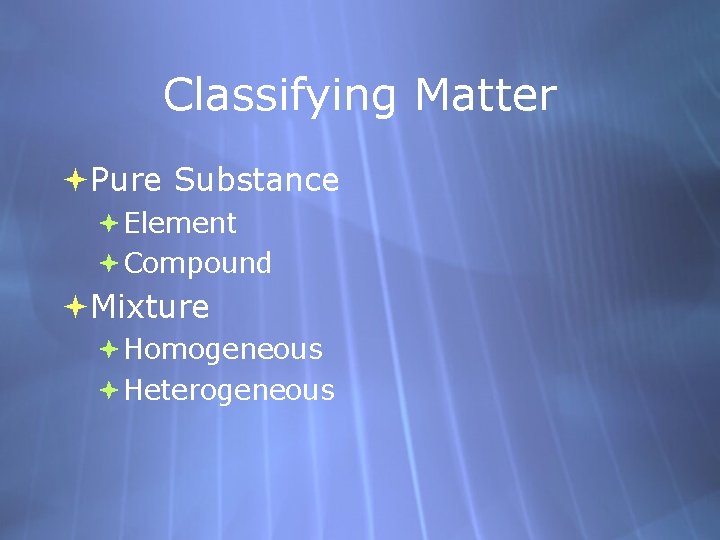 Classifying Matter

Pure Substance
Element
Compound
Mixture
Homogeneous
Heterogeneous